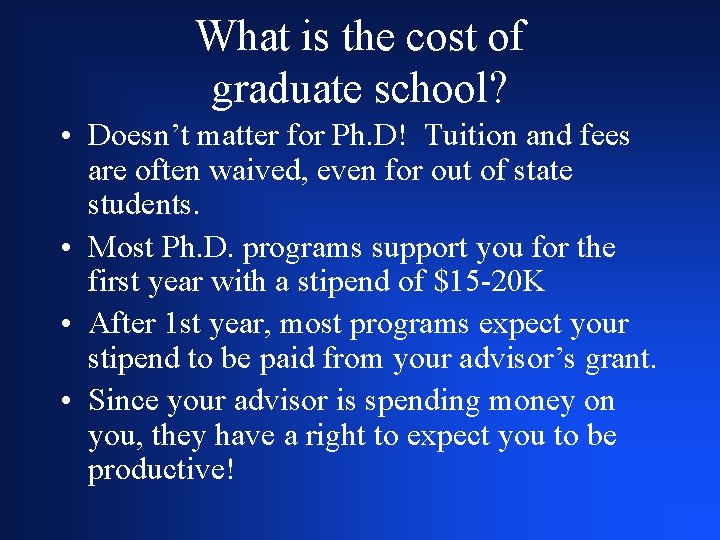 What is the cost of graduate school?

• Doesn’t matter for Ph.D! Tuition and fees are often waived, even for out of state students.

• Most Ph.D. programs support you for the first year with a stipend of \$15-20K

• After 1st year, most programs expect your stipend to be paid from your advisor’s grant.

• Since your advisor is spending money on you, they have a right to expect you to be productive!